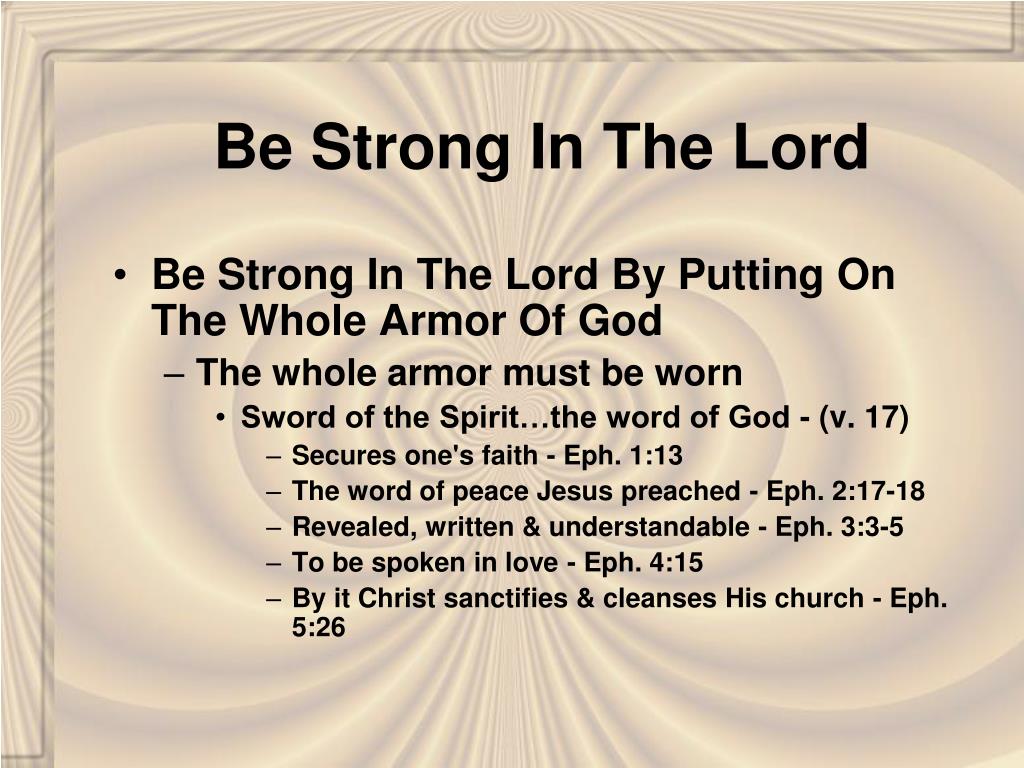 Be Strong In The Lord

• Be Strong In The Lord By Putting On The Whole Armor Of God
– The whole armor must be worn
• Sword of the Spirit…the word of God - (v. 17)
– Secures one's faith - Eph. 1:13
– The word of peace Jesus preached - Eph. 2:17-18
– Revealed, written & understandable - Eph. 3:3-5
– To be spoken in love - Eph. 4:15
– By it Christ sanctifies & cleanses His church - Eph. 5:26